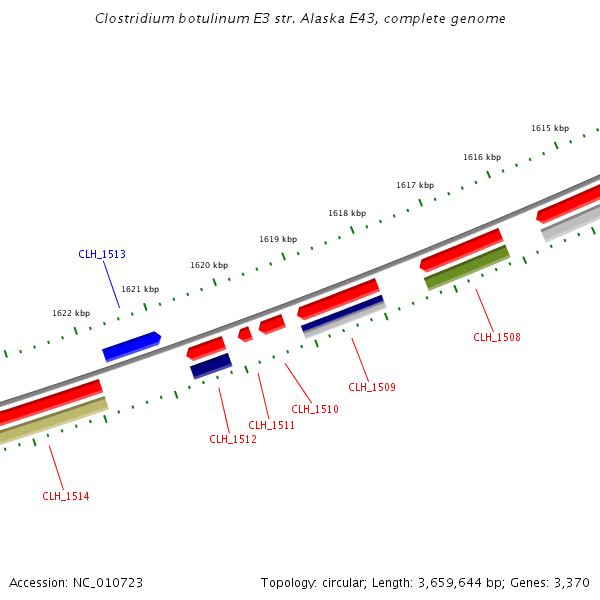 Clostridium botulinum E3 str. Alaska E43, complete genome

1615 kbp
1616 kbp
1617 kbp
1618 kbp
1619 kbp
1620 kbp
1621 kbp
1622 kbp

CLH_1513
CLH_1508
CLH_1509
CLH_1510
CLH_1511
CLH_1512
CLH_1514

Accession: NC_010723

Topology: circular; Length: 3,659,644 bp; Genes: 3,370